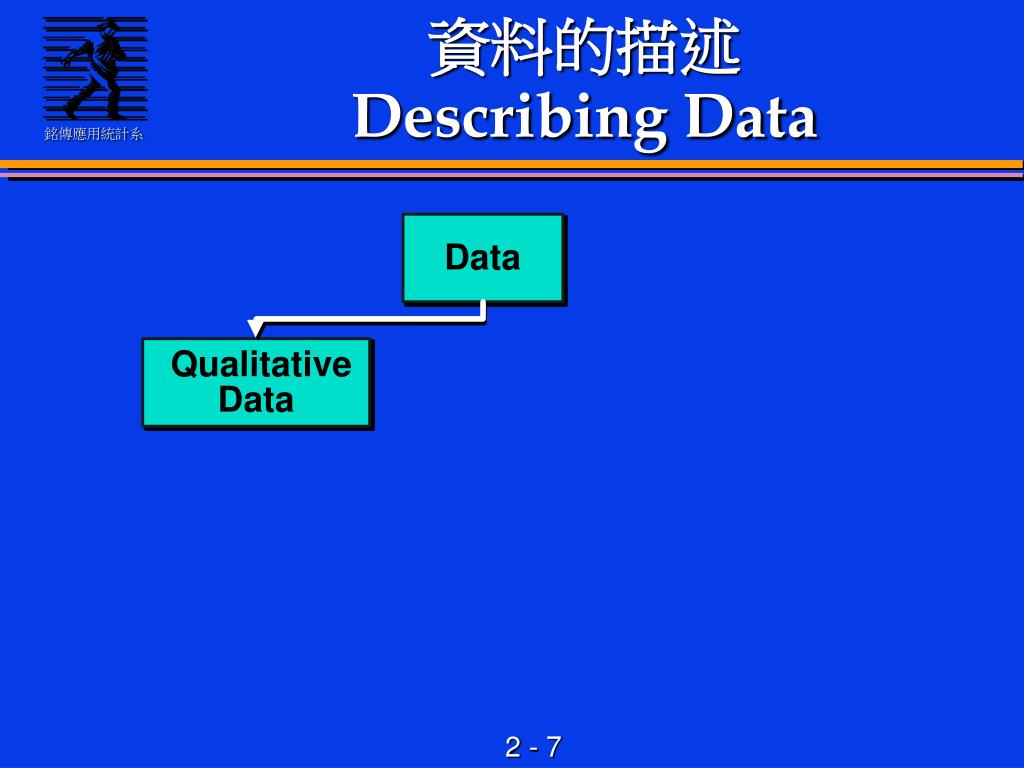 銘傳應用統計系

資料的描述
Describing Data

Data

Qualitative Data

2 - 7